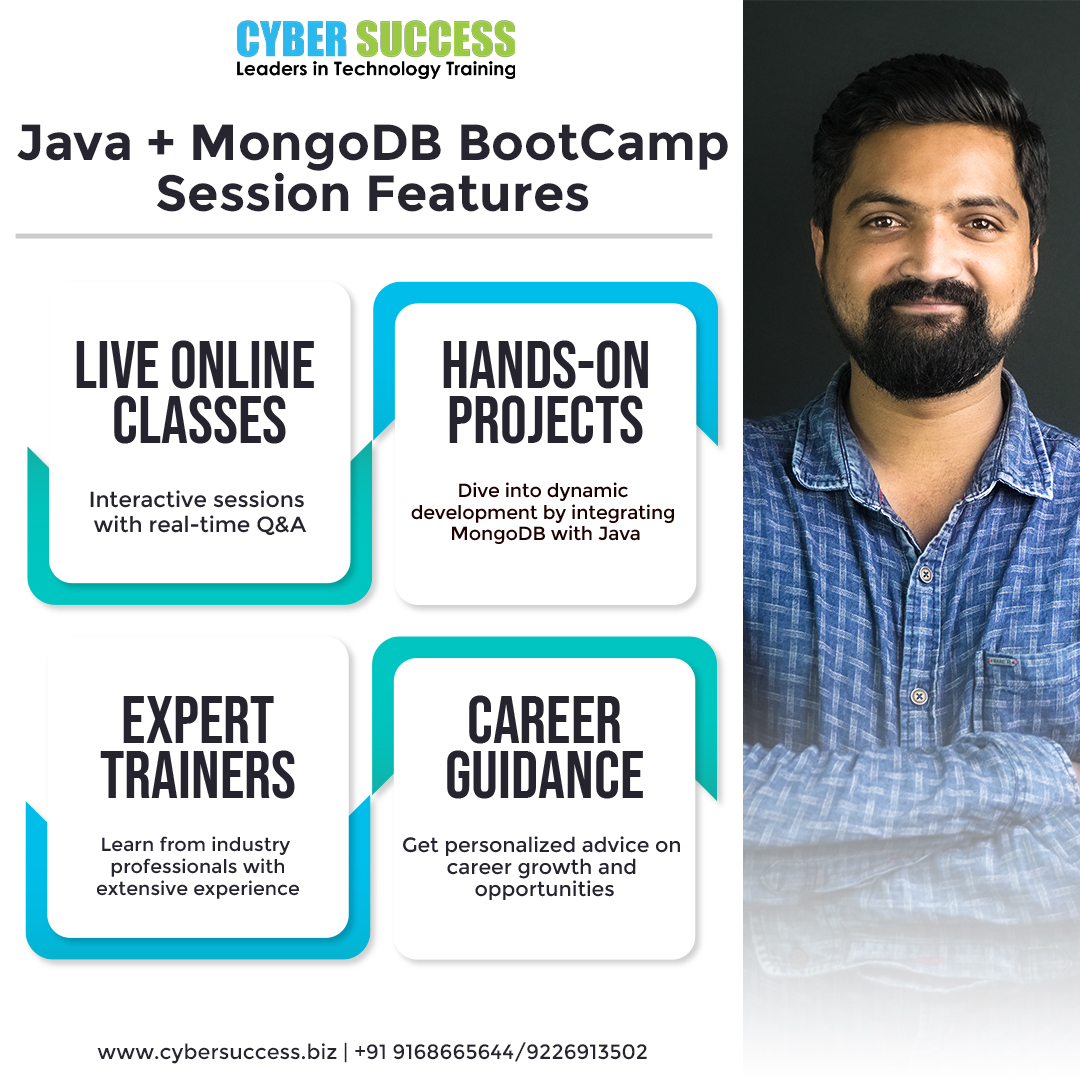 CYBER SUCCESS
Leaders in Technology Training

Java + MongoDB BootCamp Session Features

LIVE ONLINE CLASSES

Interactive sessions with real-time Q&A

HANDS-ON PROJECTS

Dive into dynamic development by integrating MongoDB with Java

EXPERT TRAINERS

Learn from industry professionals with extensive experience

CAREER GUIDANCE

Get personalized advice on career growth and opportunities

www.cybersuccess.biz | +91 9168665644/9226913502